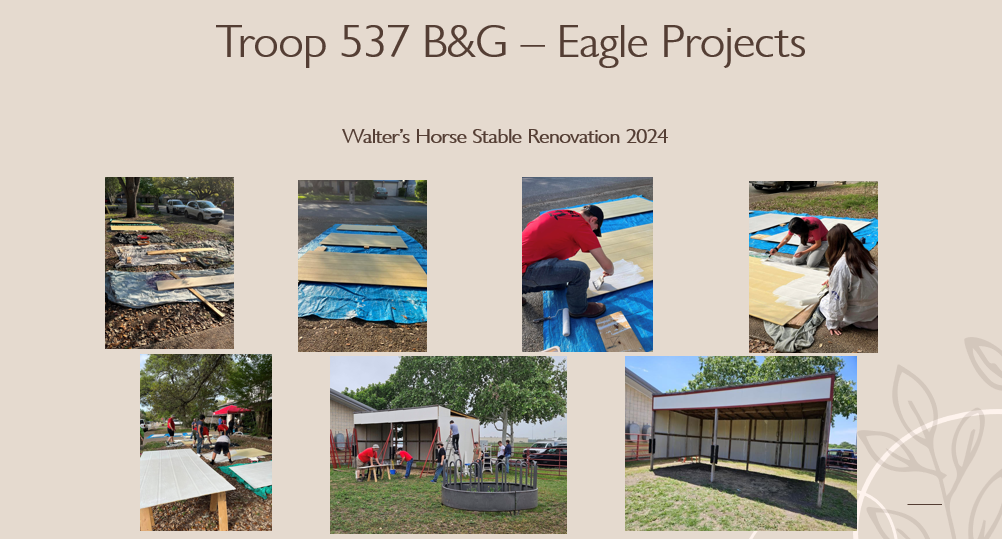 Troop 537 B&G – Eagle Projects

Walter's Horse Stable Renovation 2024